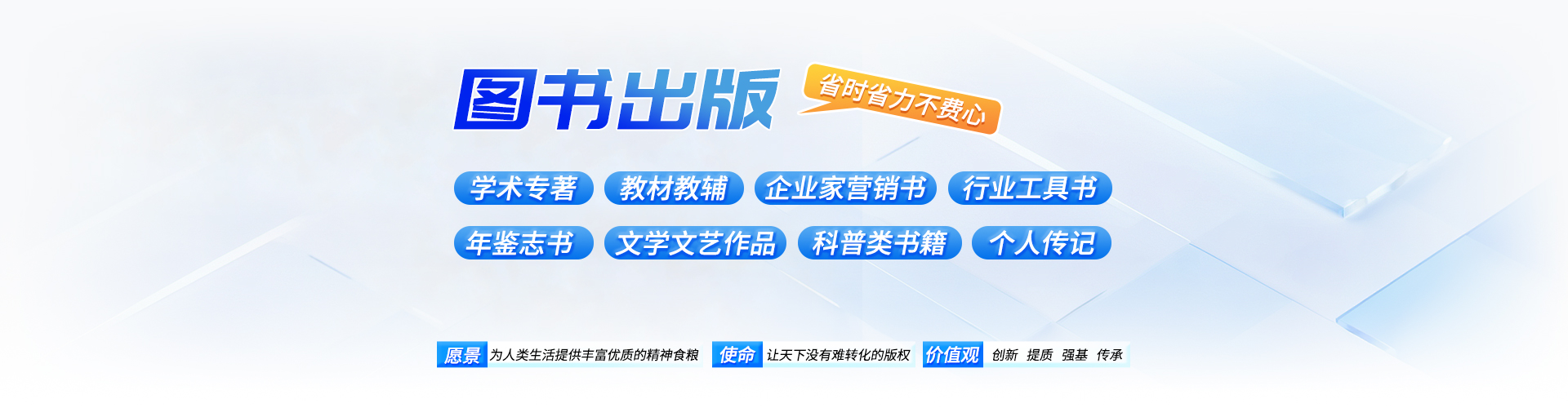 图书出版

省时省力不费心

学术专著　教材教辅　企业家营销书　行业工具书

年鉴志书　文学文艺作品　科普类书籍　个人传记

愿景 为人类生活提供丰富优质的精神食粮　使命 让天下没有难转化的版权　价值观 创新 提质 强基 传承